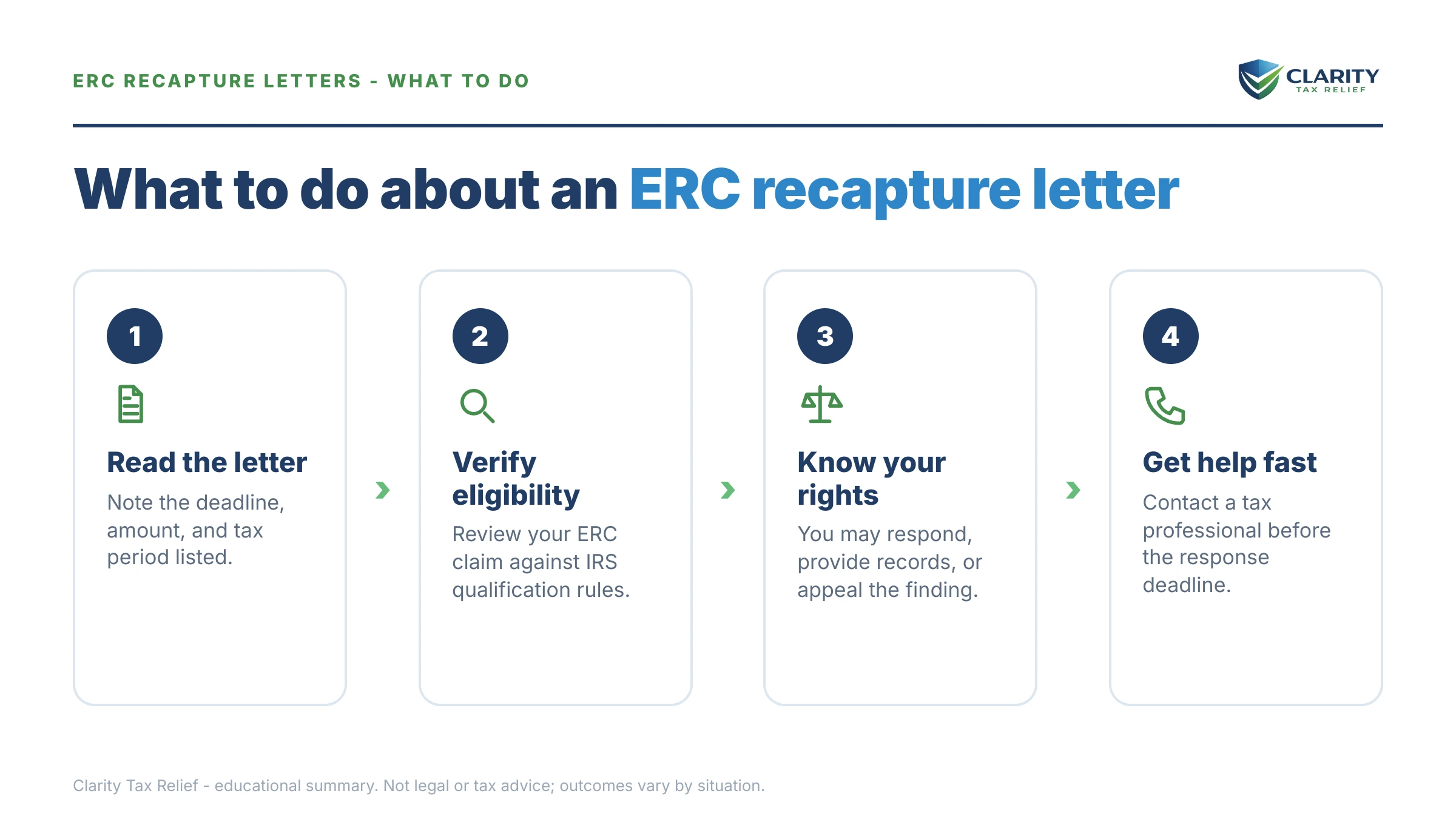 ERC RECAPTURE LETTERS - WHAT TO DO

CLARITY
TAX RELIEF

What to do about an ERC recapture letter

1

Read the letter

Note the deadline, amount, and tax period listed.

2

Verify eligibility

Review your ERC claim against IRS qualification rules.

3

Know your rights

You may respond, provide records, or appeal the finding.

4

Get help fast

Contact a tax professional before the response deadline.

Clarity Tax Relief - educational summary. Not legal or tax advice; outcomes vary by situation.